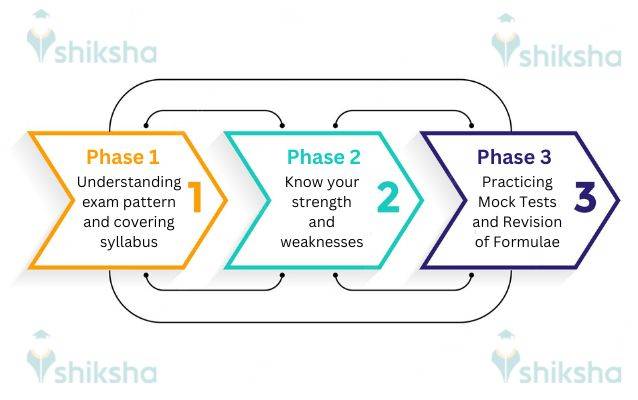 shiksha

shiksha

Phase 1
Understanding exam pattern and covering syllabus
1

Phase 2
Know your strength and weaknesses
2

Phase 3
Practicing Mock Tests and Revision of Formulae
3

shiksha

shiksha